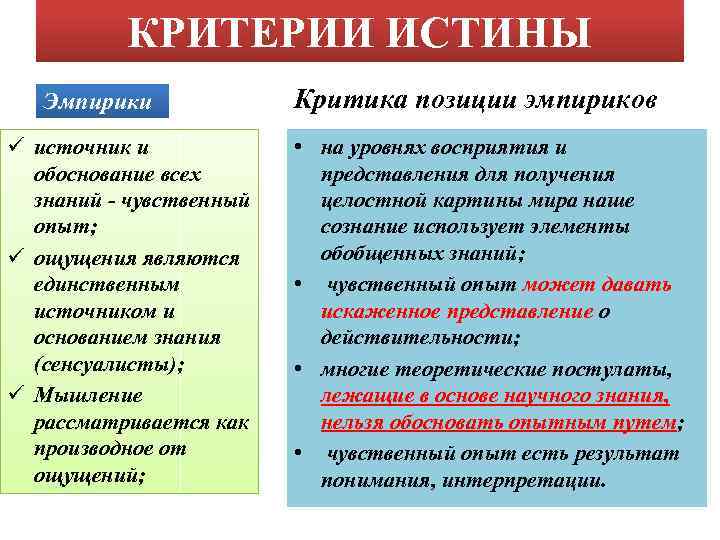 КРИТЕРИИ ИСТИНЫ

Эмпирики

✓ источник и обоснование всех знаний - чувственный опыт;
✓ ощущения являются единственным источником и основанием знания (сенсуалисты);
✓ Мышление рассматривается как производное от ощущений;

Критика позиции эмпириков

• на уровнях восприятия и представления для получения целостной картины мира наше сознание использует элементы обобщенных знаний;
• чувственный опыт может давать искаженное представление о действительности;
• многие теоретические постулаты, лежащие в основе научного знания, нельзя обосновать опытным путем;
• чувственный опыт есть результат понимания, интерпретации.